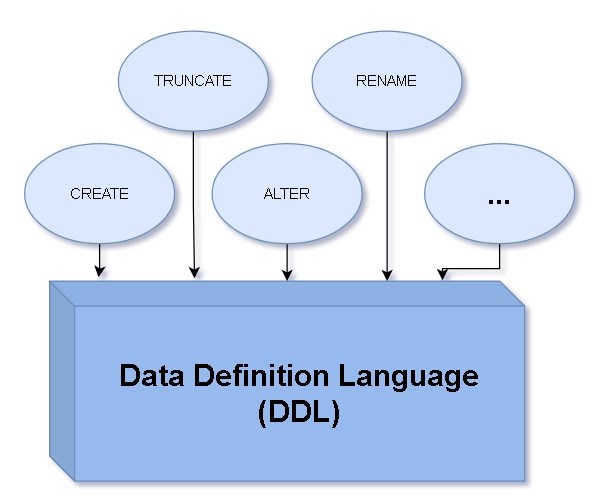 TRUNCATE

RENAME

CREATE

ALTER

...

Data Definition Language (DDL)